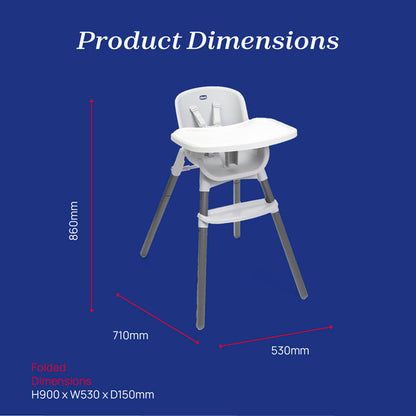 Product Dimensions

860mm

710mm

530mm

Folded Dimensions
H900 x W530 x D150mm